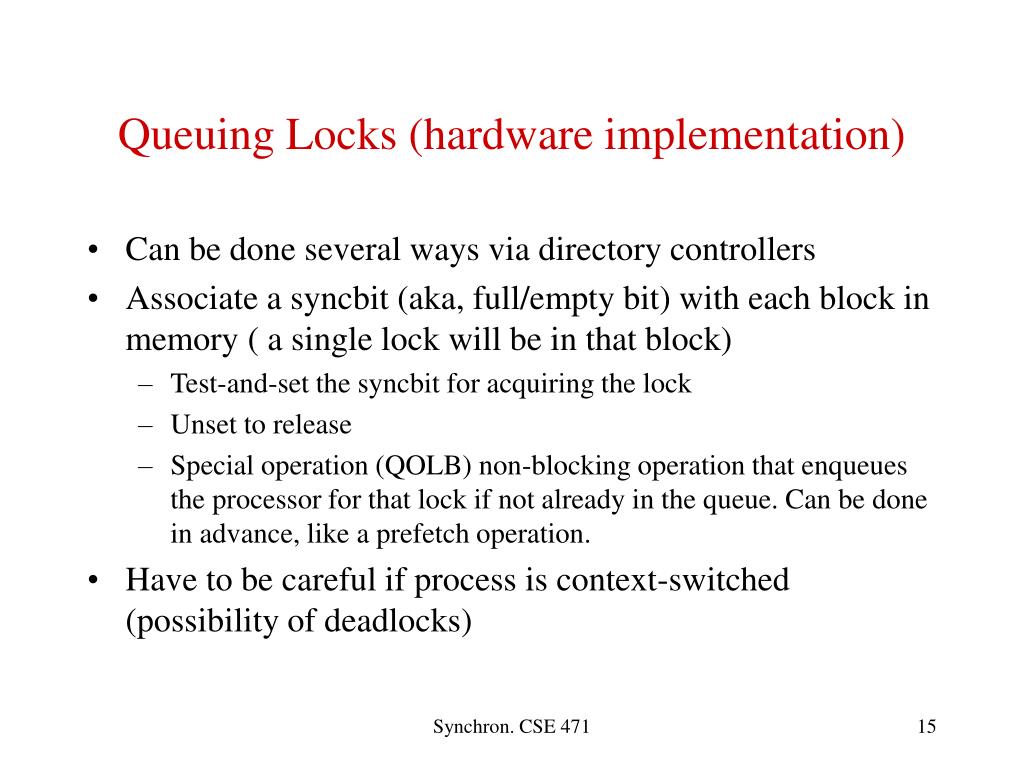 Queuing Locks (hardware implementation)

• Can be done several ways via directory controllers
• Associate a syncbit (aka, full/empty bit) with each block in memory ( a single lock will be in that block)
  – Test-and-set the syncbit for acquiring the lock
  – Unset to release
  – Special operation (QOLB) non-blocking operation that enqueues the processor for that lock if not already in the queue. Can be done in advance, like a prefetch operation.
• Have to be careful if process is context-switched (possibility of deadlocks)

Synchron. CSE 471

15